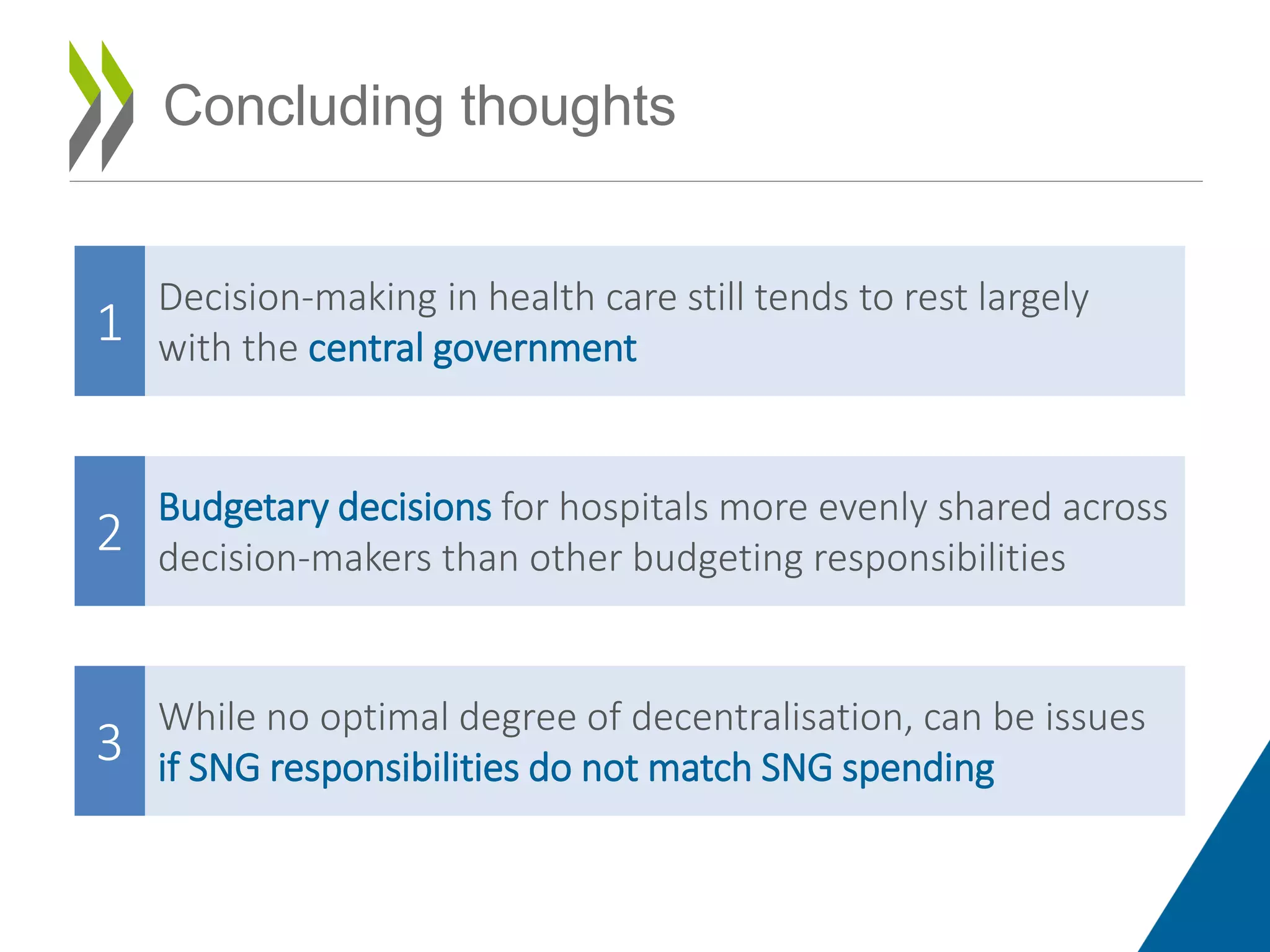 Concluding thoughts

1

Decision-making in health care still tends to rest largely with the central government

2

Budgetary decisions for hospitals more evenly shared across decision-makers than other budgeting responsibilities

3

While no optimal degree of decentralisation, can be issues if SNG responsibilities do not match SNG spending